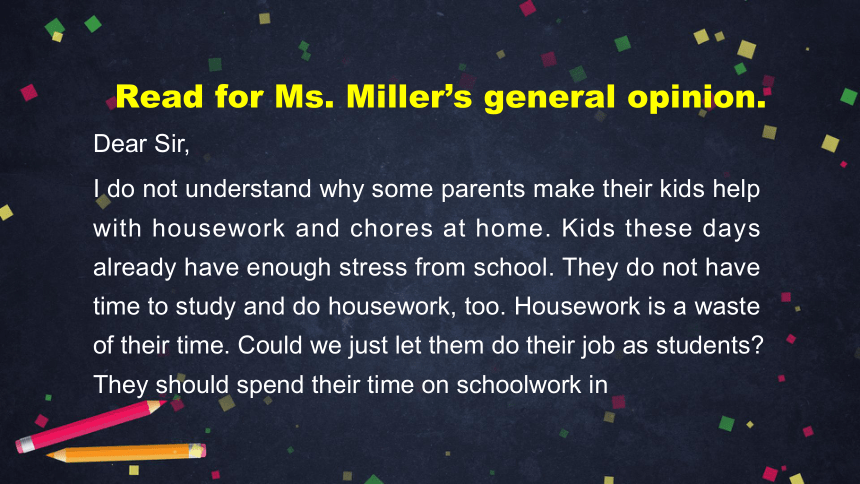 Read for Ms. Miller’s general opinion.

Dear Sir,

I do not understand why some parents make their kids help with housework and chores at home. Kids these days already have enough stress from school. They do not have time to study and do housework, too. Housework is a waste of their time. Could we just let them do their job as students? They should spend their time on schoolwork in